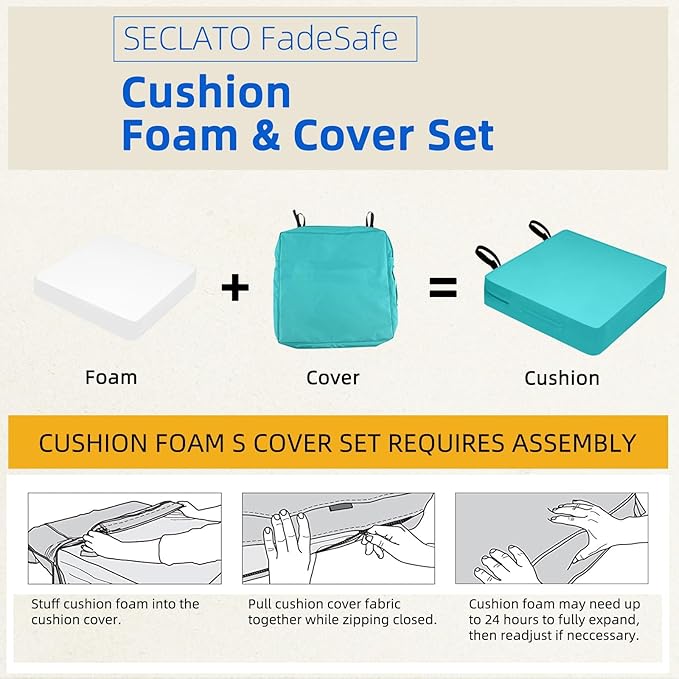 SECLATO FadeSafe

Cushion Foam & Cover Set

Foam + Cover = Cushion

CUSHION FOAM S COVER SET REQUIRES ASSEMBLY

Stuff cushion foam into the cushion cover.

Pull cushion cover fabric together while zipping closed.

Cushion foam may need up to 24 hours to fully expand, then readjust if neccessary.